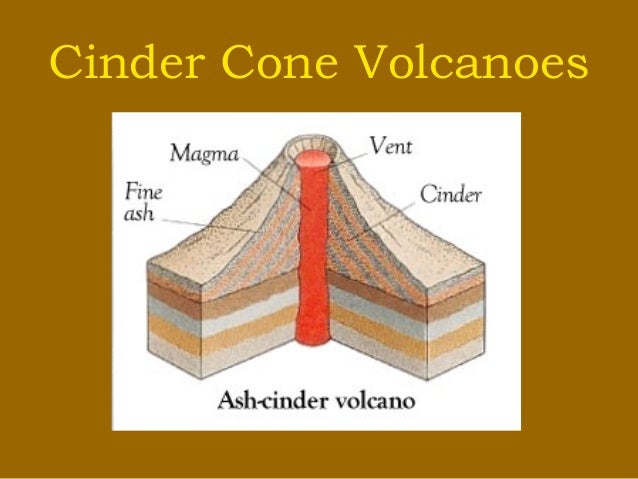 Cinder Cone Volcanoes

Magma

Vent

Fine ash

Cinder

Ash-cinder volcano